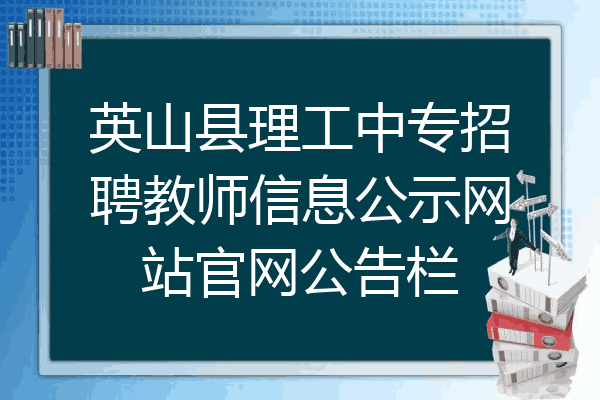 英山县理工中专招聘教师信息公示网站官网公告栏